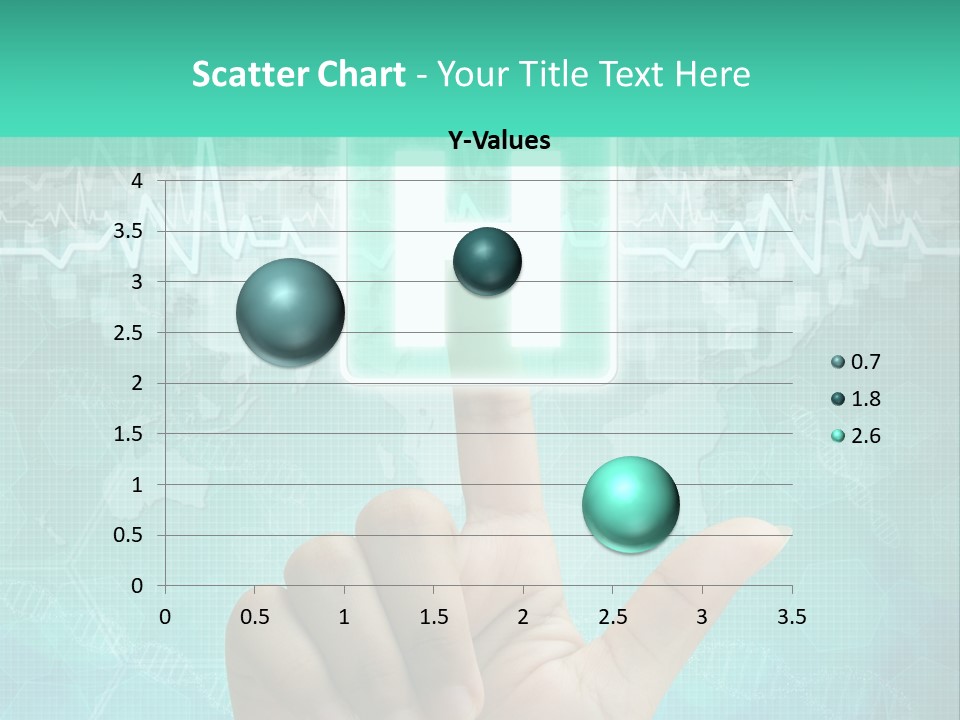 Scatter Chart - Your Title Text Here

Y-Values

4
3.5
3
2.5
2
1.5
1
0.5
0

0 0.5 1 1.5 2 2.5 3 3.5

0.7
1.8
2.6